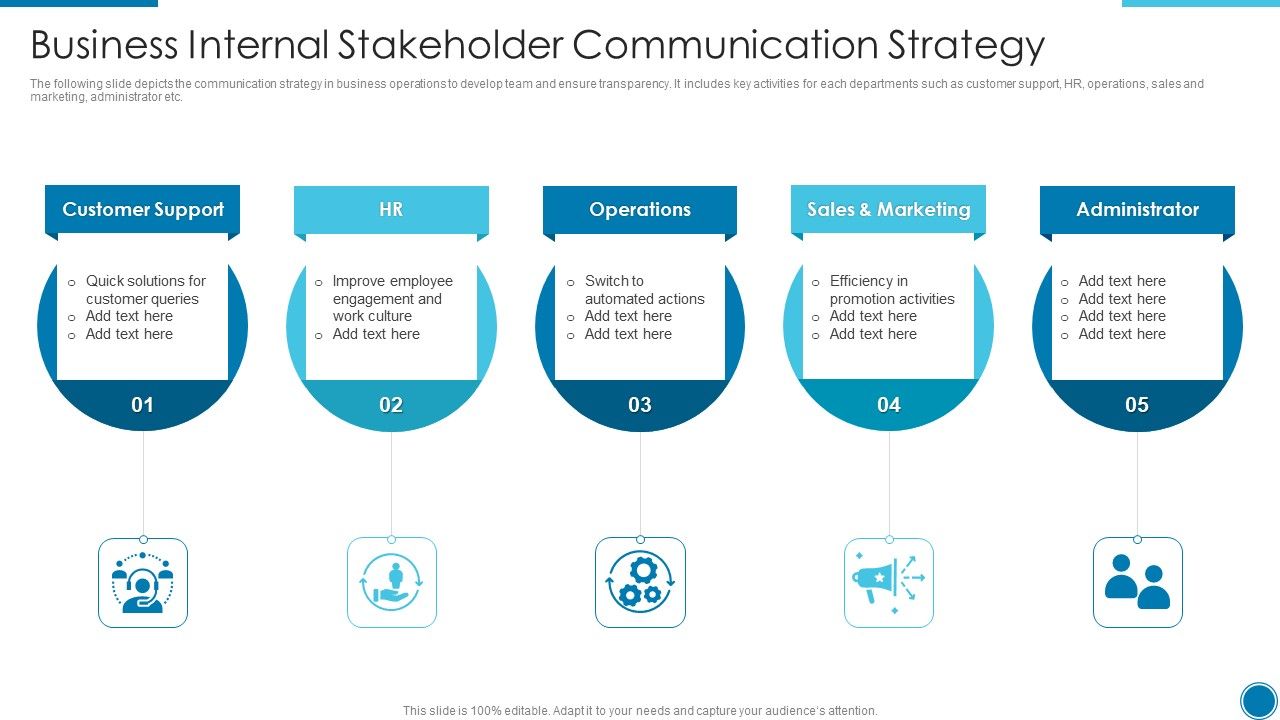 Business Internal Stakeholder Communication Strategy

The following slide depicts the communication strategy in business operations to develop team and ensure transparency. It includes key activities for each departments such as customer support, HR, operations, sales and marketing, administrator etc.

Customer Support

o Quick solutions for customer queries
o Add text here
o Add text here

01

HR

o Improve employee engagement and work culture
o Add text here

02

Operations

o Switch to automated actions
o Add text here
o Add text here

03

Sales & Marketing

o Efficiency in promotion activities
o Add text here
o Add text here

04

Administrator

o Add text here
o Add text here
o Add text here
o Add text here

05

This slide is 100% editable. Adapt it to your needs and capture your audience's attention.